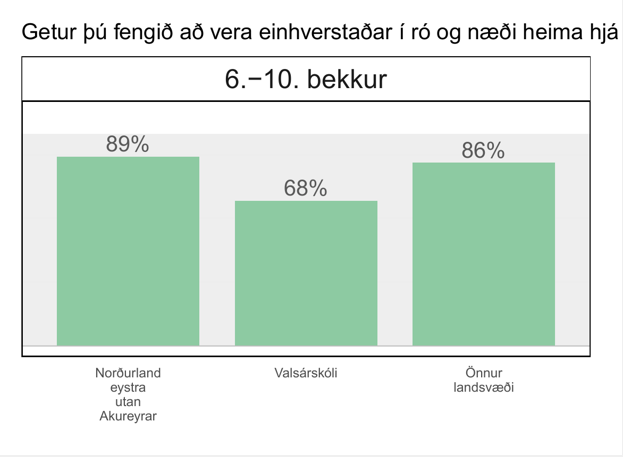 Getur þú fengið að vera einhverstaðar í ró og næði heima hjá

6.−10. bekkur

89%

68%

86%

Norðurland eystra utan Akureyrar

Valsárskóli

Önnur landsvæði